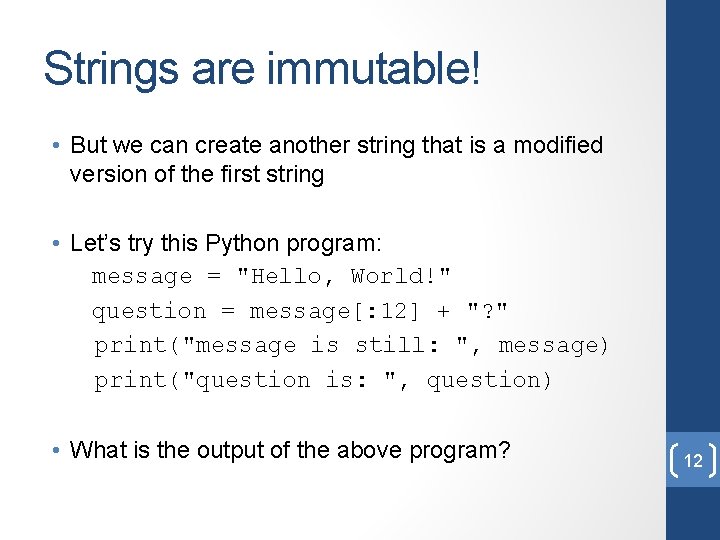 Strings are immutable!

• But we can create another string that is a modified version of the first string

• Let's try this Python program:
message = "Hello, World!"
question = message[:12] + "?"
print("message is still: ", message)
print("question is: ", question)

• What is the output of the above program?

12